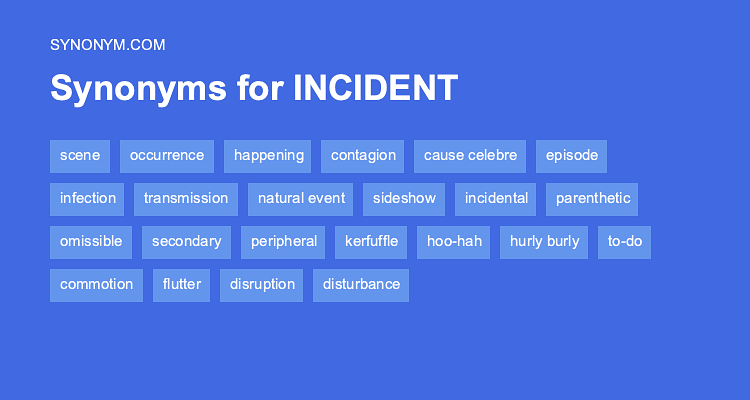 SYNONYM.COM

Synonyms for INCIDENT

scene occurrence happening contagion cause celebre episode

infection transmission natural event sideshow incidental parenthetic

omissible secondary peripheral kerfuffle hoo-hah hurly burly to-do

commotion flutter disruption disturbance